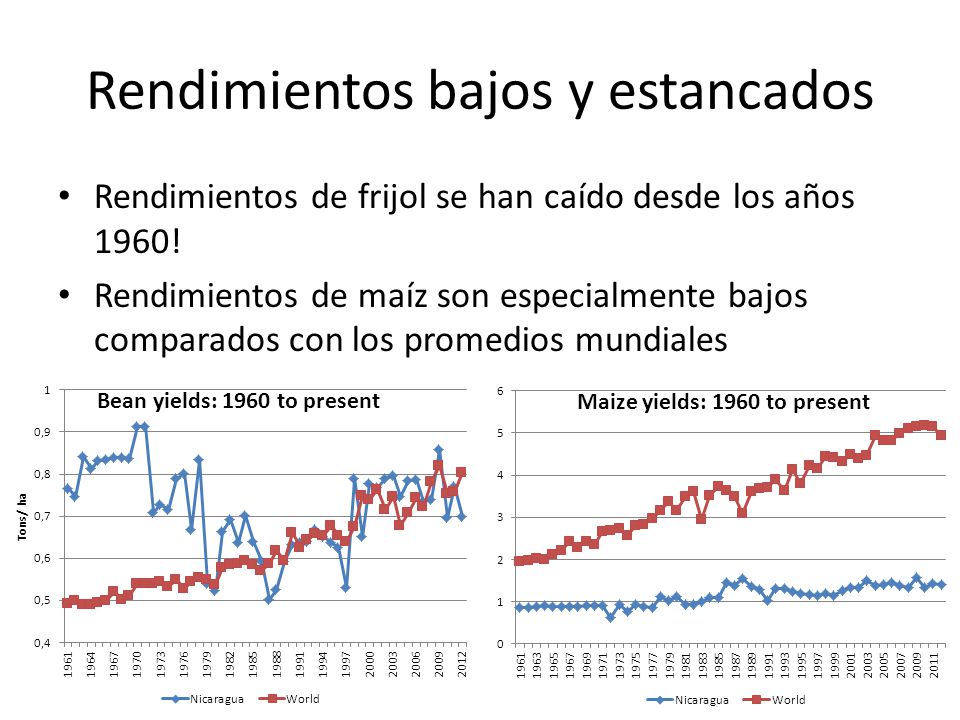 Rendimientos bajos y estancados

• Rendimientos de frijol se han caído desde los años 1960!
• Rendimientos de maíz son especialmente bajos comparados con los promedios mundiales

Bean yields: 1960 to present

Tons/ ha

1
0,9
0,8
0,7
0,6
0,5
0,4

1961 1964 1967 1970 1973 1976 1979 1982 1985 1988 1991 1994 1997 2000 2003 2006 2009 2012

Nicaragua World

Maize yields: 1960 to present

6
5
4
3
2
1
0

1961 1963 1965 1967 1969 1971 1973 1975 1977 1979 1981 1983 1985 1987 1989 1991 1993 1995 1997 1999 2001 2003 2005 2007 2009 2011

Nicaragua World